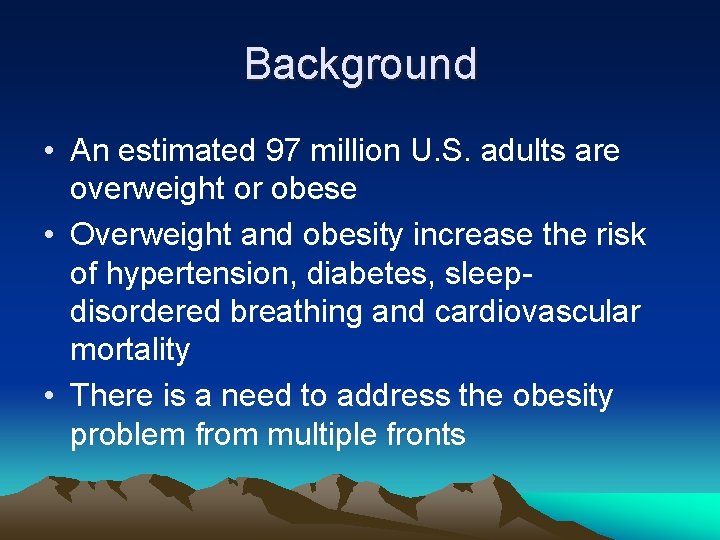 Background

• An estimated 97 million U.S. adults are overweight or obese

• Overweight and obesity increase the risk of hypertension, diabetes, sleep-disordered breathing and cardiovascular mortality

• There is a need to address the obesity problem from multiple fronts